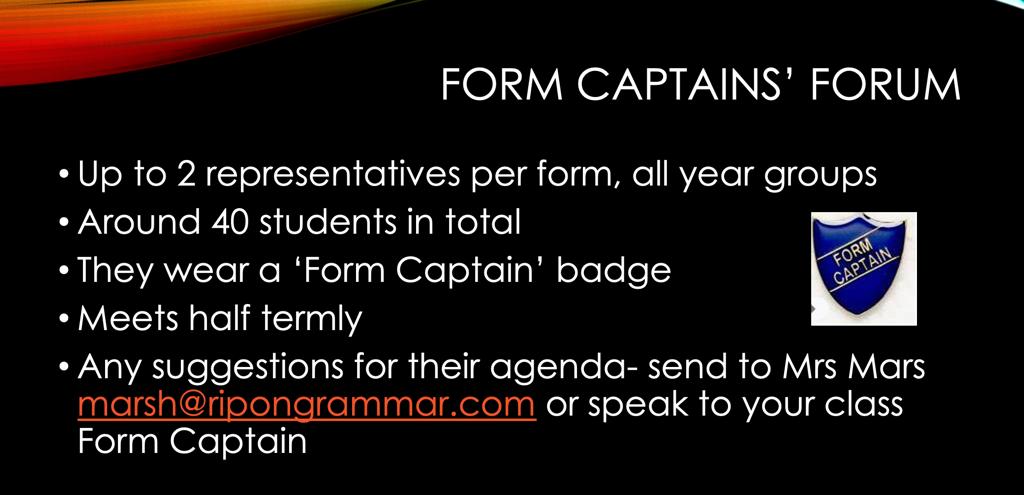 FORM CAPTAINS' FORUM

• Up to 2 representatives per form, all year groups

• Around 40 students in total

• They wear a 'Form Captain' badge

• Meets half termly

• Any suggestions for their agenda- send to Mrs Mars marsh@ripongrammar.com or speak to your class Form Captain

FORM CAPTAIN